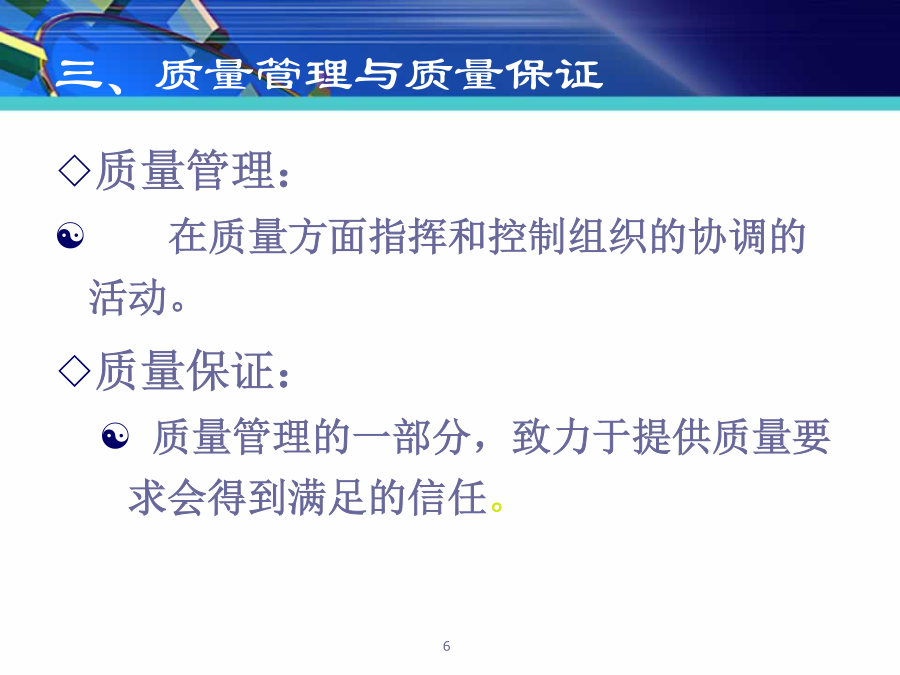 三、质量管理与质量保证

◇质量管理：

☯ 在质量方面指挥和控制组织的协调的活动。

◇质量保证：

☯ 质量管理的一部分，致力于提供质量要求会得到满足的信任。

6